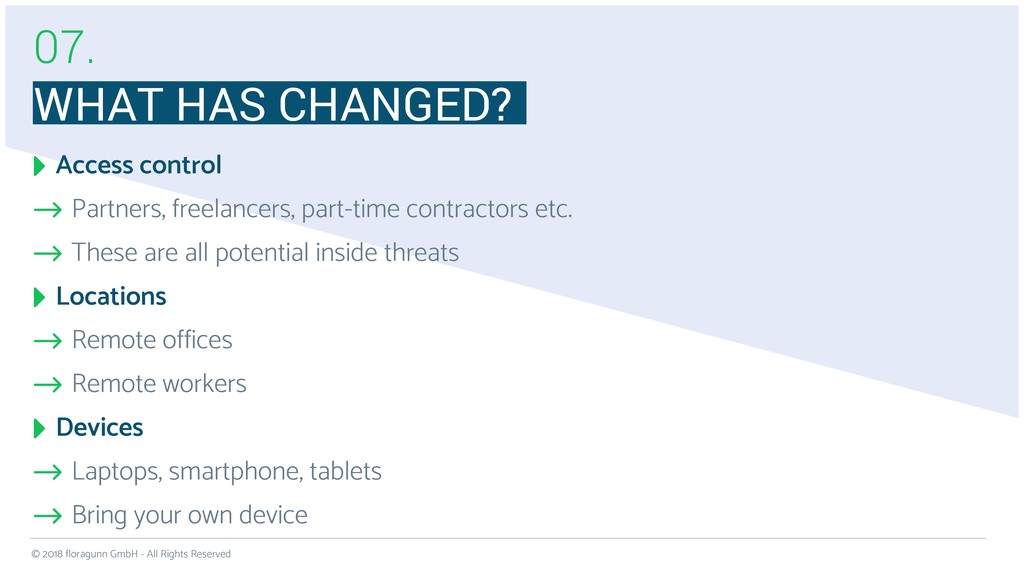 07.

WHAT HAS CHANGED?

Access control

→ Partners, freelancers, part-time contractors etc.

→ These are all potential inside threats

Locations

→ Remote offices

→ Remote workers

Devices

→ Laptops, smartphone, tablets

→ Bring your own device

© 2018 floragunn GmbH - All Rights Reserved